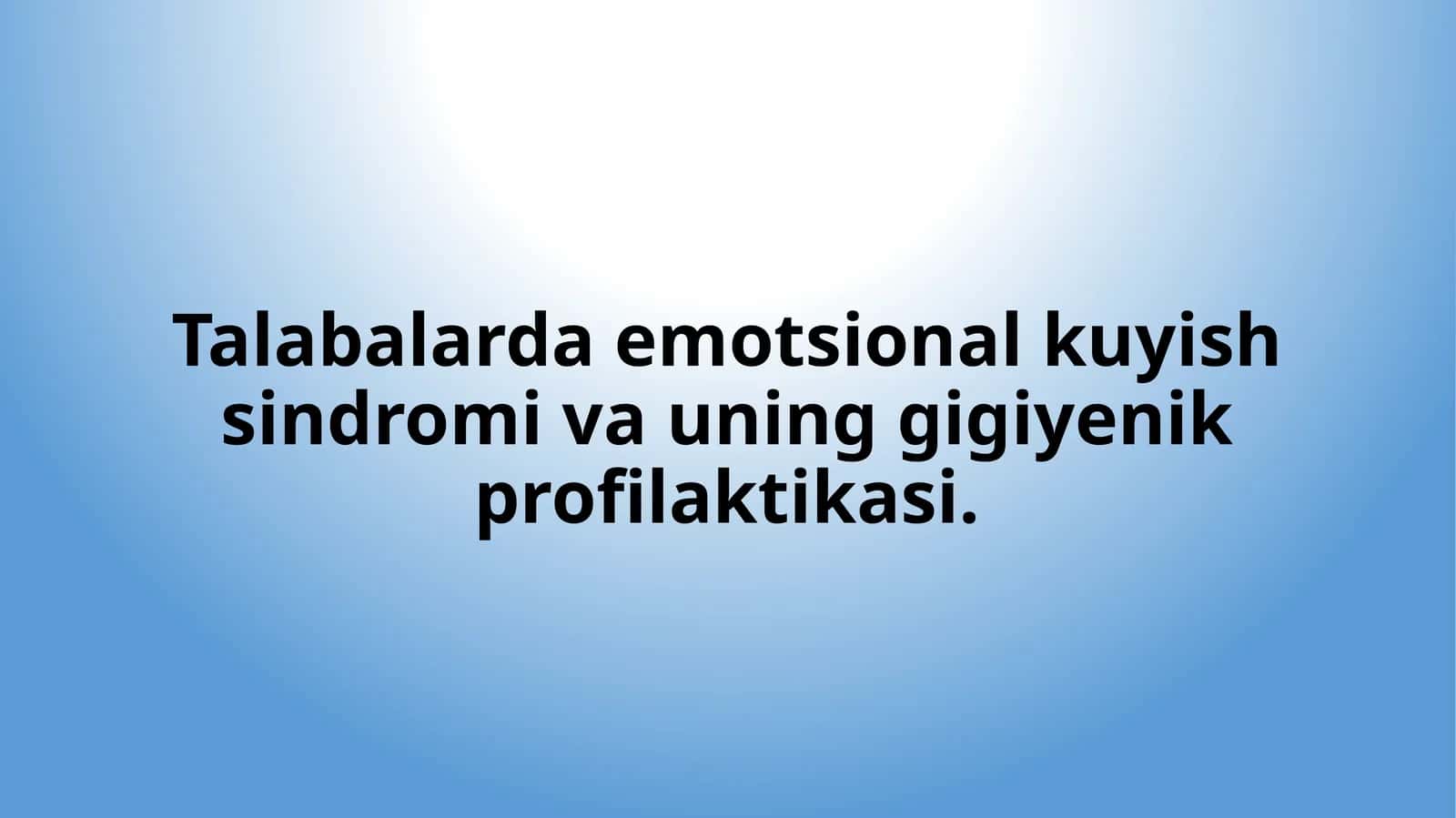 Talabalarda emotsional kuyish sindromi va uning gigiyenik profilaktikasi.